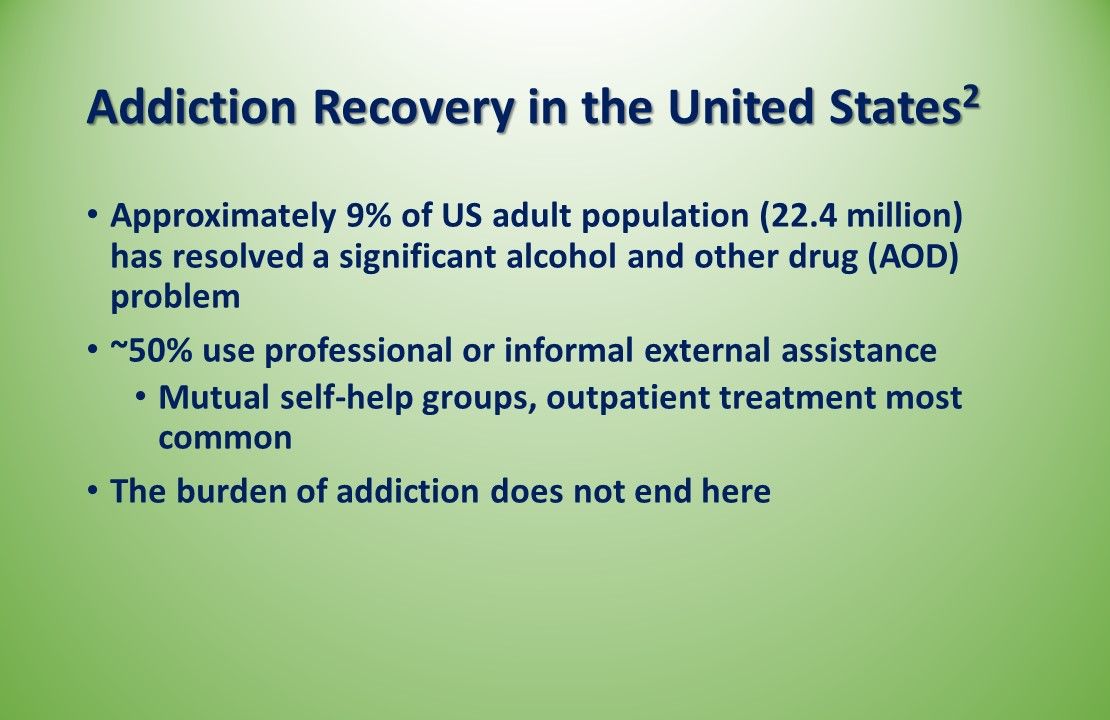 Addiction Recovery in the United States$^2$

• Approximately 9% of US adult population (22.4 million) has resolved a significant alcohol and other drug (AOD) problem

• ~50% use professional or informal external assistance

• Mutual self-help groups, outpatient treatment most common

• The burden of addiction does not end here